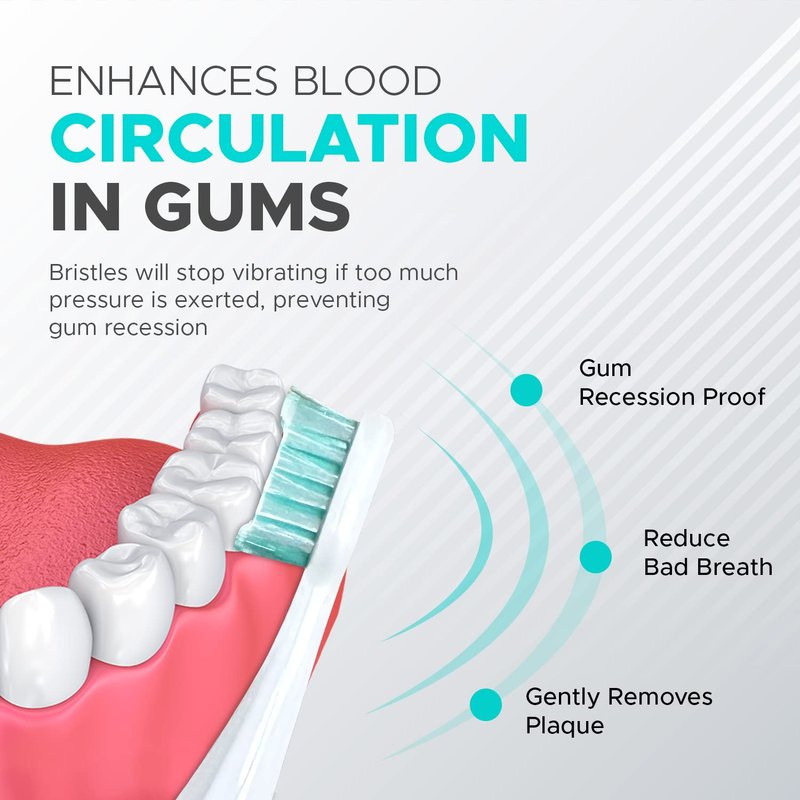 ENHANCES BLOOD
CIRCULATION
IN GUMS

Bristles will stop vibrating if too much pressure is exerted, preventing gum recession

Gum
Recession Proof

Reduce
Bad Breath

Gently Removes
Plaque